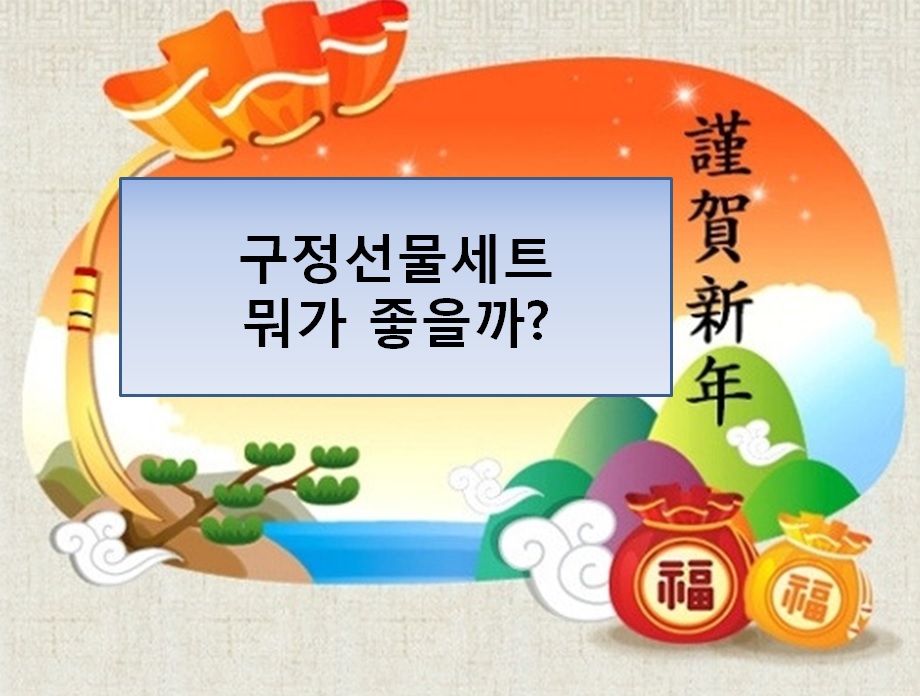 구정선물세트
뭐가 좋을까?

謹賀新年

福

福